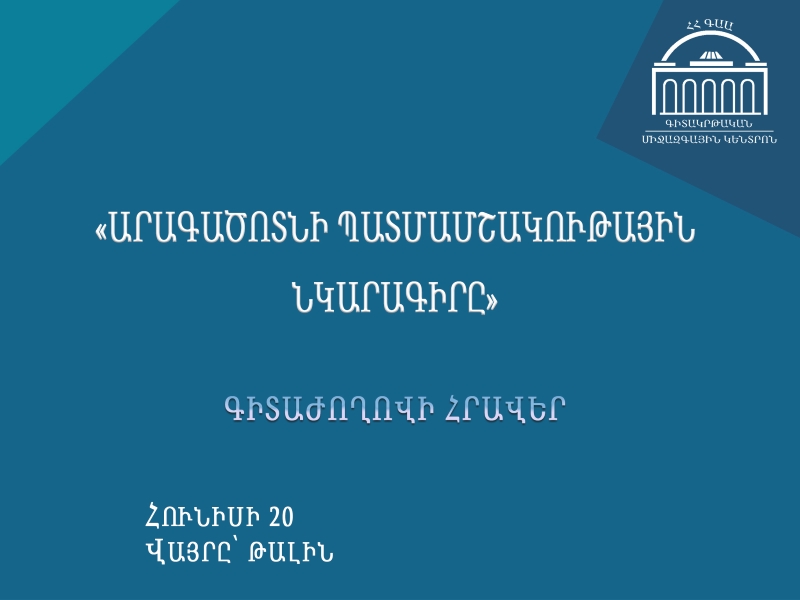 ՀՀ ԳԱԱ
ԳԻՏԱԿՐԹԱԿԱՆ
ՄԻՋԱԶԳԱՅԻՆ ԿԵՆՏՐՈՆ

«ԱՐԱԳԱԾՈՏՆԻ ՊԱՏՄԱՄՇԱԿՈՒԹԱՅԻՆ ՆԿԱՐԱԳԻՐԸ»

ԳԻՏԱԺՈՂՈՎԻ ՀՐԱՎԵՐ

ՀՈՒՆԻՍԻ 20
ՎԱՅՐԸ՝ ԹԱԼԻՆ